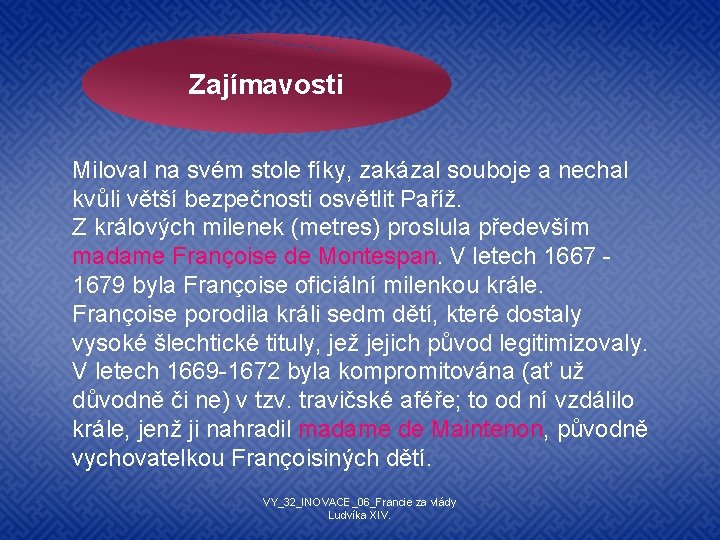 Zajímavosti

Miloval na svém stole fíky, zakázal souboje a nechal kvůli větší bezpečnosti osvětlit Paříž.
Z králových milenek (metres) proslula především madame Françoise de Montespan. V letech 1667 - 1679 byla Françoise oficiální milenkou krále. Françoise porodila králi sedm dětí, které dostaly vysoké šlechtické tituly, jež jejich původ legitimizovaly. V letech 1669-1672 byla kompromitována (ať už důvodně či ne) v tzv. travičské aféře; to od ní vzdálilo krále, jenž ji nahradil madame de Maintenon, původně vychovatelkou Françoisiných dětí.

VY_32_INOVACE _06_Francie za vlády Ludvíka XIV.